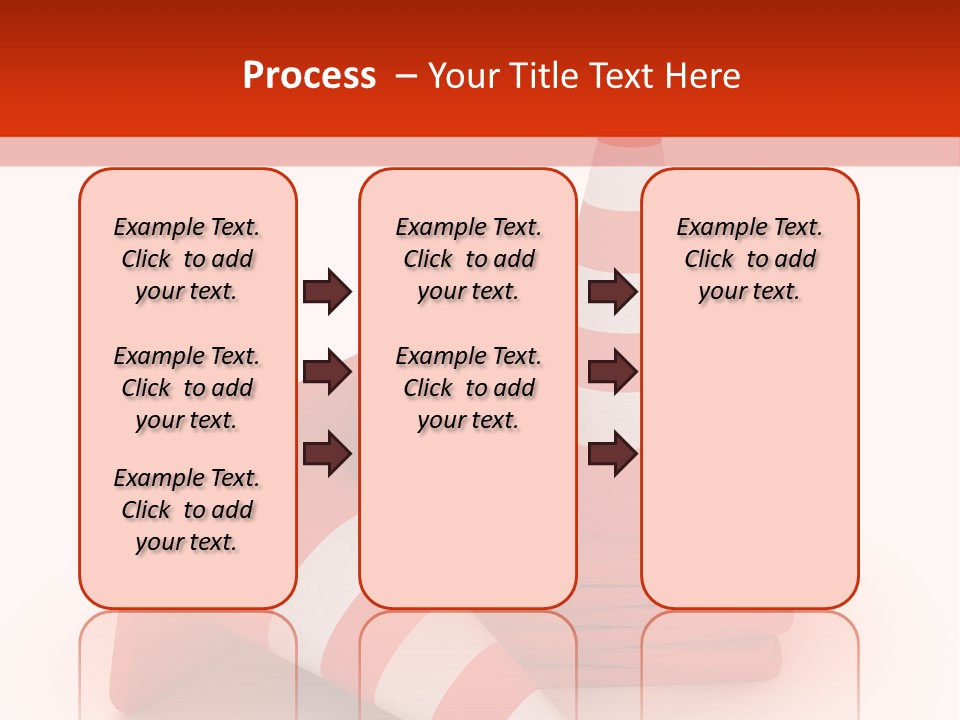 Process – Your Title Text Here

Example Text. Click to add your text.

Example Text. Click to add your text.

Example Text. Click to add your text.

Example Text. Click to add your text.

Example Text. Click to add your text.

Example Text. Click to add your text.